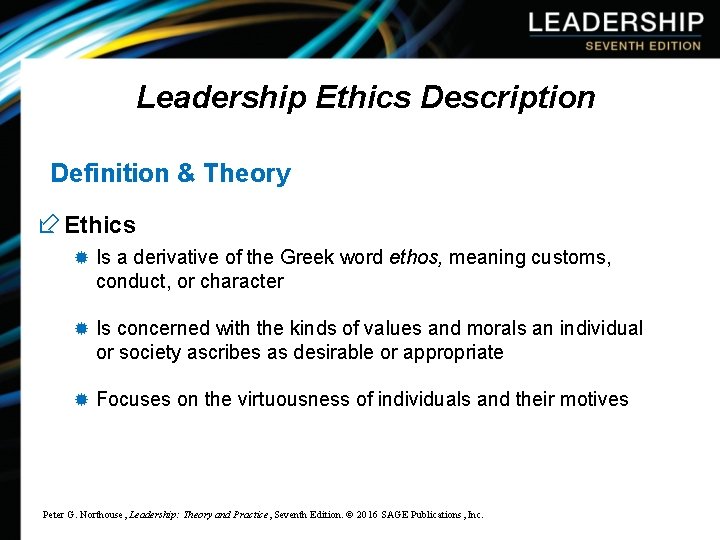 LEADERSHIP
SEVENTH EDITION

Leadership Ethics Description

Definition & Theory

Ethics

Is a derivative of the Greek word ethos, meaning customs, conduct, or character

Is concerned with the kinds of values and morals an individual or society ascribes as desirable or appropriate

Focuses on the virtuousness of individuals and their motives

Peter G. Northouse, Leadership: Theory and Practice, Seventh Edition. © 2016 SAGE Publications, Inc.